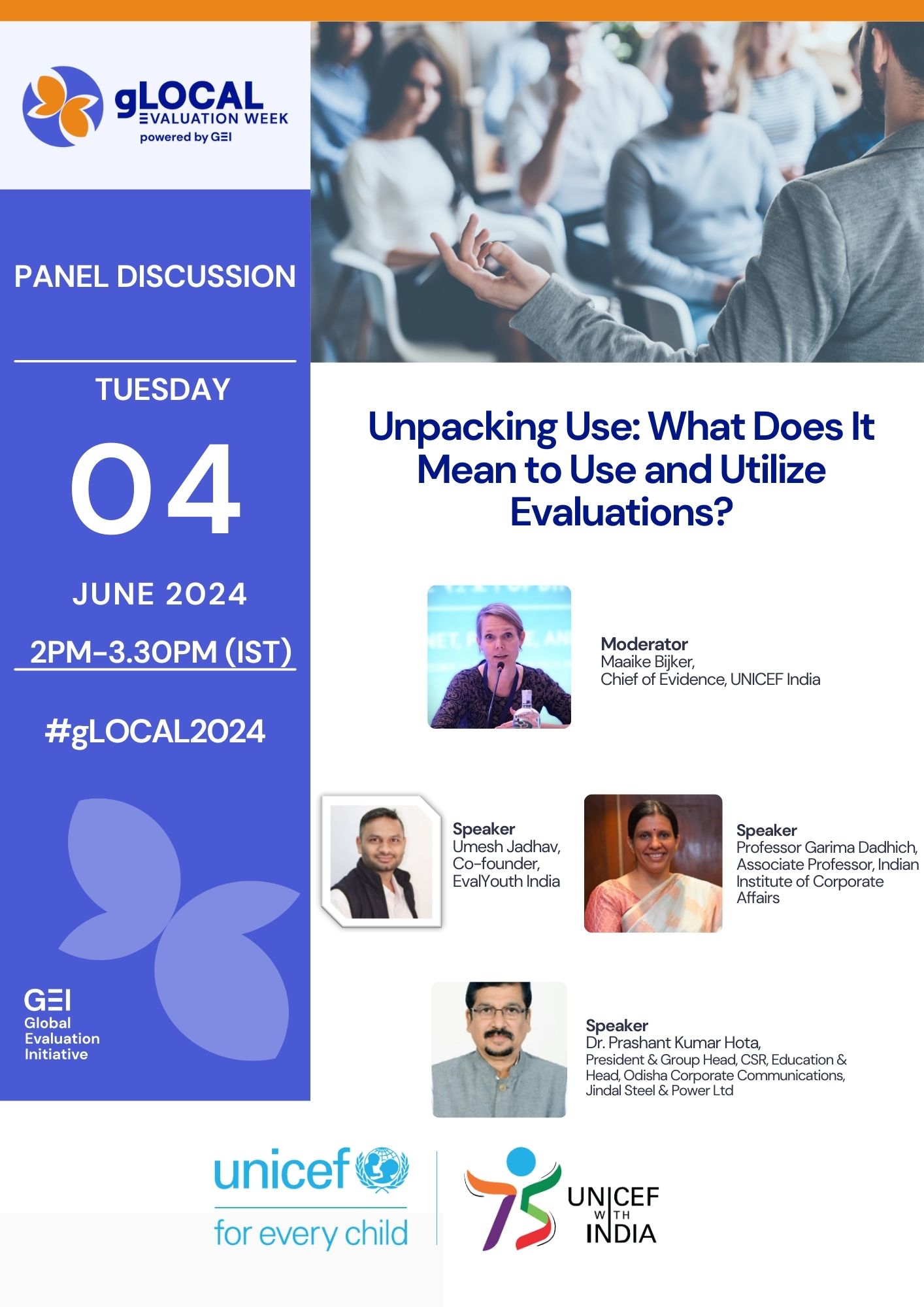 gLOCAL
EVALUATION WEEK
powered by GEI

PANEL DISCUSSION

TUESDAY

04

JUNE 2024

2PM-3.30PM (IST)

#gLOCAL2024

GEI
Global
Evaluation
Initiative

Unpacking Use: What Does It Mean to Use and Utilize Evaluations?

Moderator
Maaike Bijker,
Chief of Evidence, UNICEF India

Speaker
Umesh Jadhav,
Co-founder,
EvalYouth India

Speaker
Professor Garima Dadhich,
Associate Professor, Indian Institute of Corporate Affairs

Speaker
Dr. Prashant Kumar Hota,
President & Group Head, CSR, Education & Head, Odisha Corporate Communications, Jindal Steel & Power Ltd

unicef
for every child

75
UNICEF
WITH
INDIA